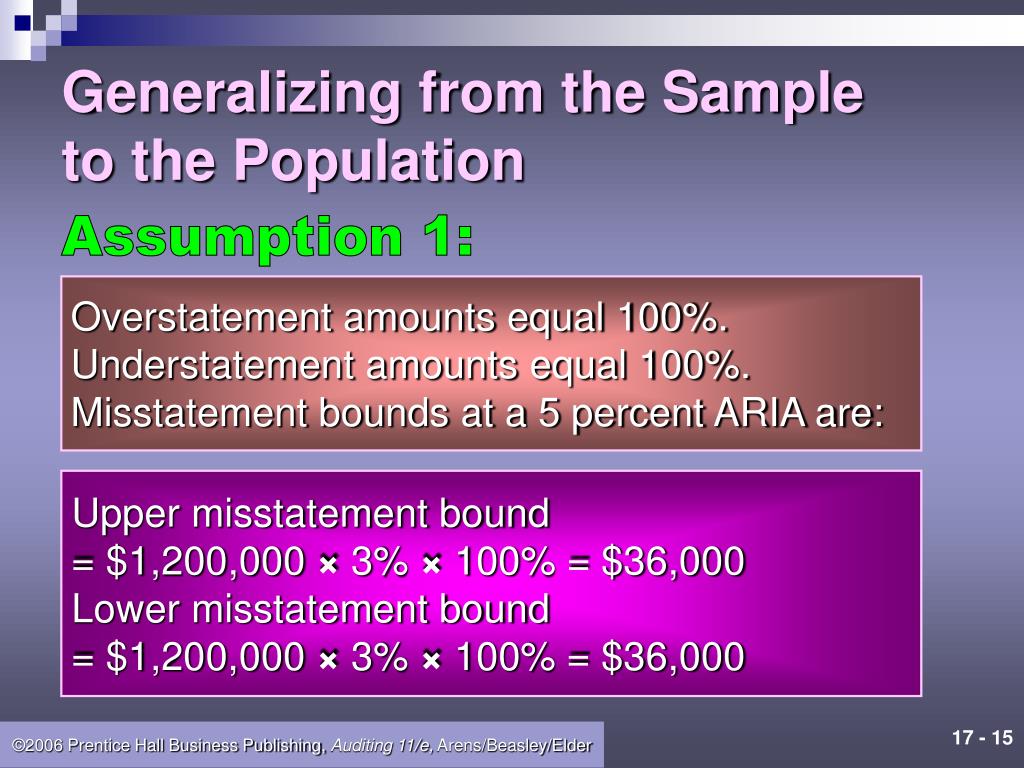 Generalizing from the Sample to the Population

Assumption 1:

Overstatement amounts equal 100%.
Understatement amounts equal 100%.
Misstatement bounds at a 5 percent ARIA are:

Upper misstatement bound
= \$1,200,000 × 3% × 100% = \$36,000
Lower misstatement bound
= \$1,200,000 × 3% × 100% = \$36,000

©2006 Prentice Hall Business Publishing, Auditing 11/e, Arens/Beasley/Elder

17 - 15